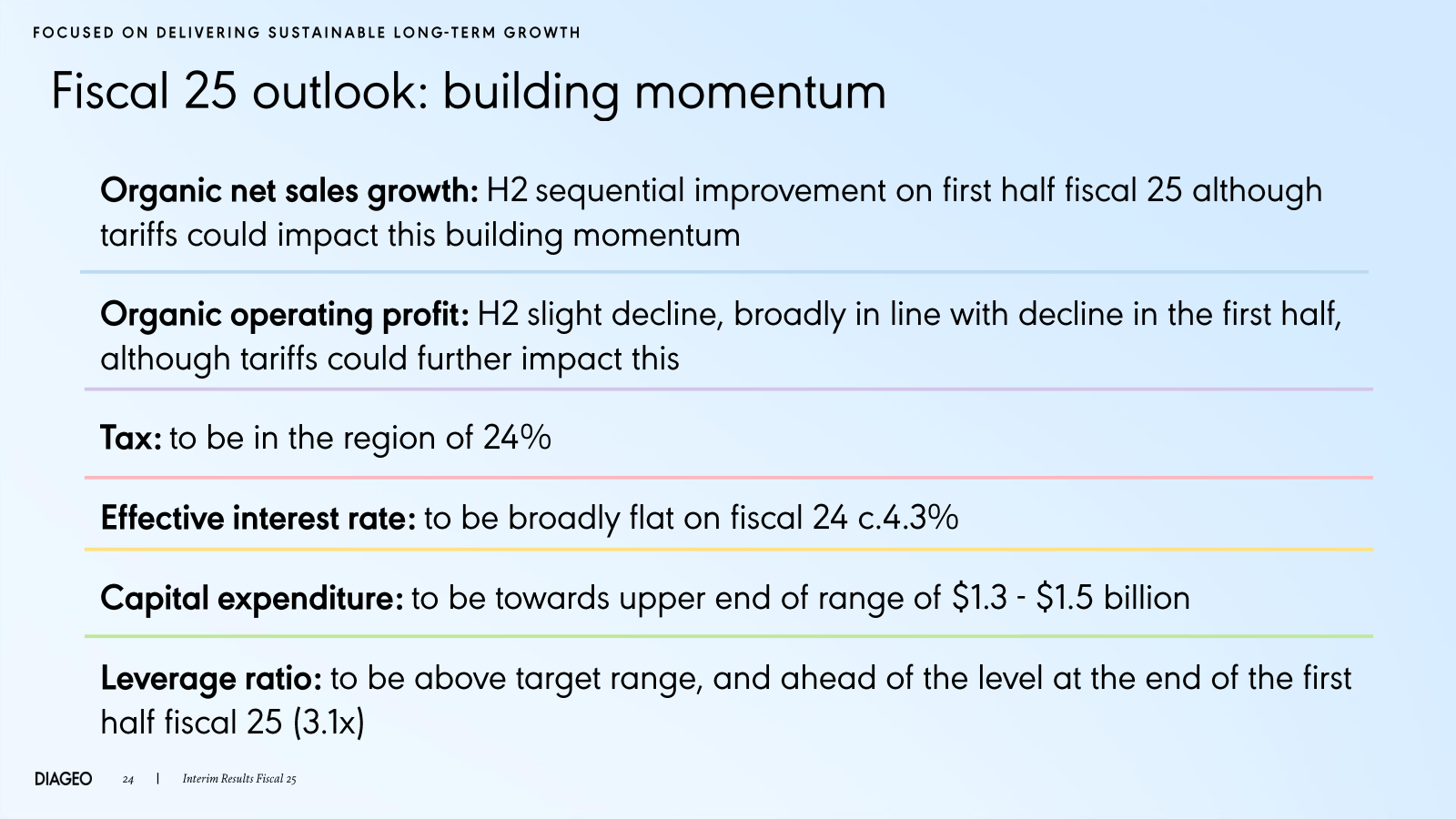 FOCUSED ON DELIVERING SUSTAINABLE LONG-TERM GROWTH

Fiscal 25 outlook: building momentum

Organic net sales growth: H2 sequential improvement on first half fiscal 25 although tariffs could impact this building momentum

Organic operating profit: H2 slight decline, broadly in line with decline in the first half, although tariffs could further impact this

Tax: to be in the region of 24%

Effective interest rate: to be broadly flat on fiscal 24 c.4.3%

Capital expenditure: to be towards upper end of range of \$1.3 - \$1.5 billion

Leverage ratio: to be above target range, and ahead of the level at the end of the first half fiscal 25 (3.1x)

DIAGEO 24 | Interim Results Fiscal 25